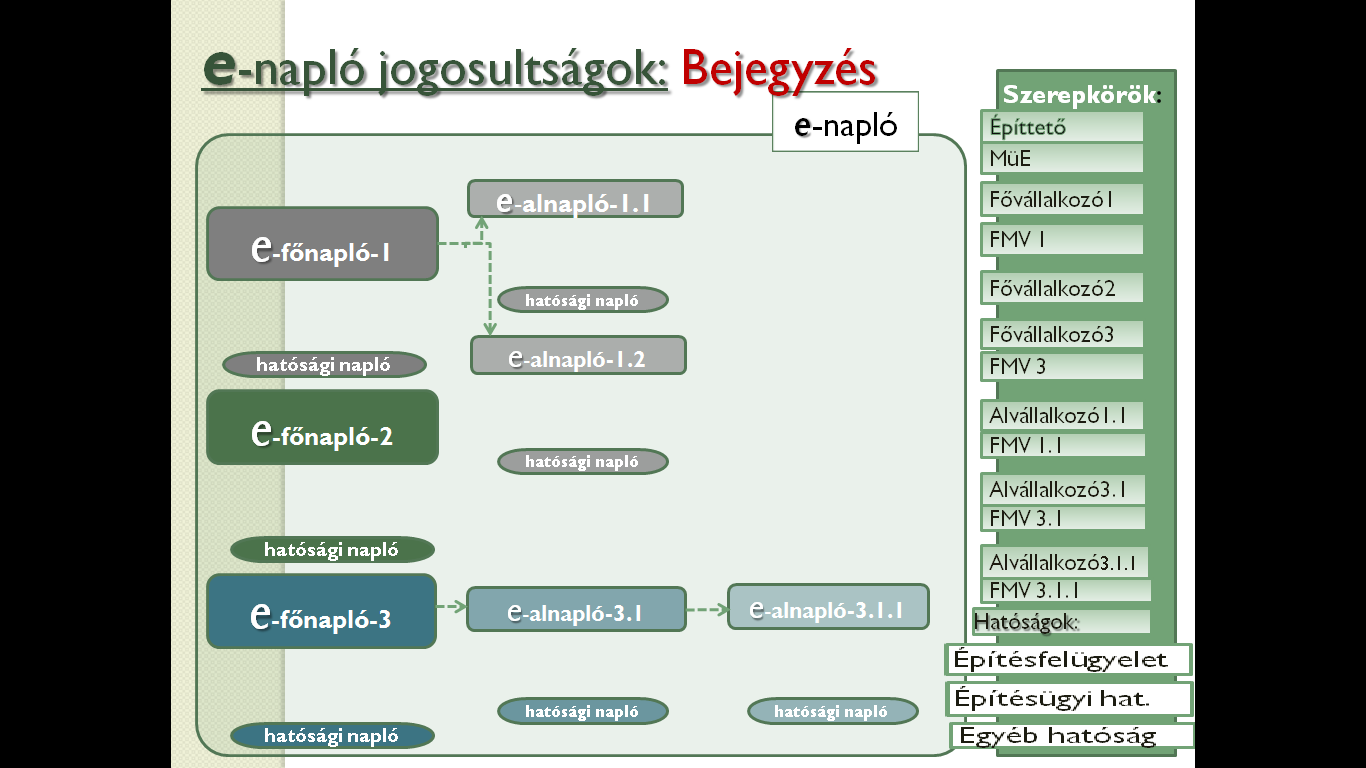 e-napló jogosultságok: Bejegyzés

e-napló

e-főnapló-1

e-alnapló-1.1

hatósági napló

e-alnapló-1.2

hatósági napló

e-főnapló-2

hatósági napló

hatósági napló

e-főnapló-3

e-alnapló-3.1

e-alnapló-3.1.1

hatósági napló

hatósági napló

hatósági napló

Szerepkörök:
Építtető
MüE
Fővállalkozó1
FMV 1
Fővállalkozó2
Fővállalkozó3
FMV 3
Alvállalkozó1.1
FMV 1.1
Alvállalkozó3.1
FMV 3.1
Alvállalkozó3.1.1
FMV 3.1.1
Hatóságok:
Építésfelügyelet
Építésügyi hat.
Egyéb hatóság